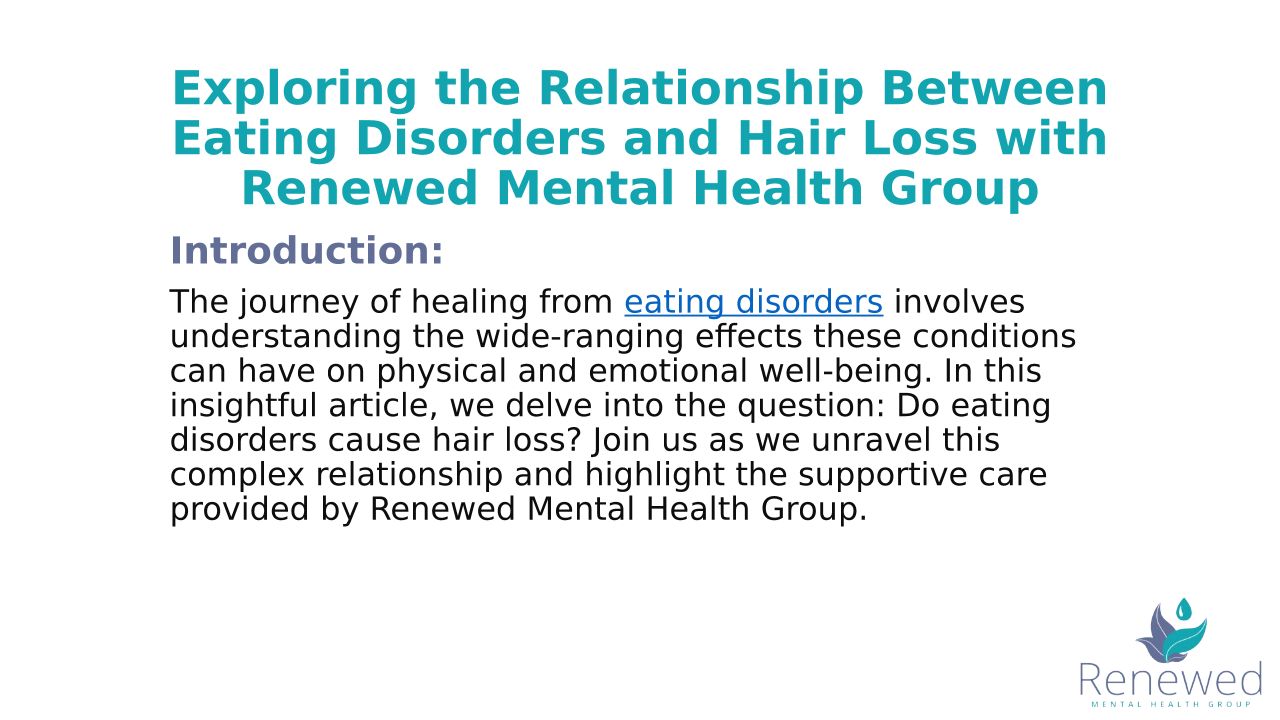 Exploring the Relationship Between Eating Disorders and Hair Loss with Renewed Mental Health Group

Introduction:

The journey of healing from eating disorders involves understanding the wide-ranging effects these conditions can have on physical and emotional well-being. In this insightful article, we delve into the question: Do eating disorders cause hair loss? Join us as we unravel this complex relationship and highlight the supportive care provided by Renewed Mental Health Group.

Renewed
MENTAL HEALTH GROUP